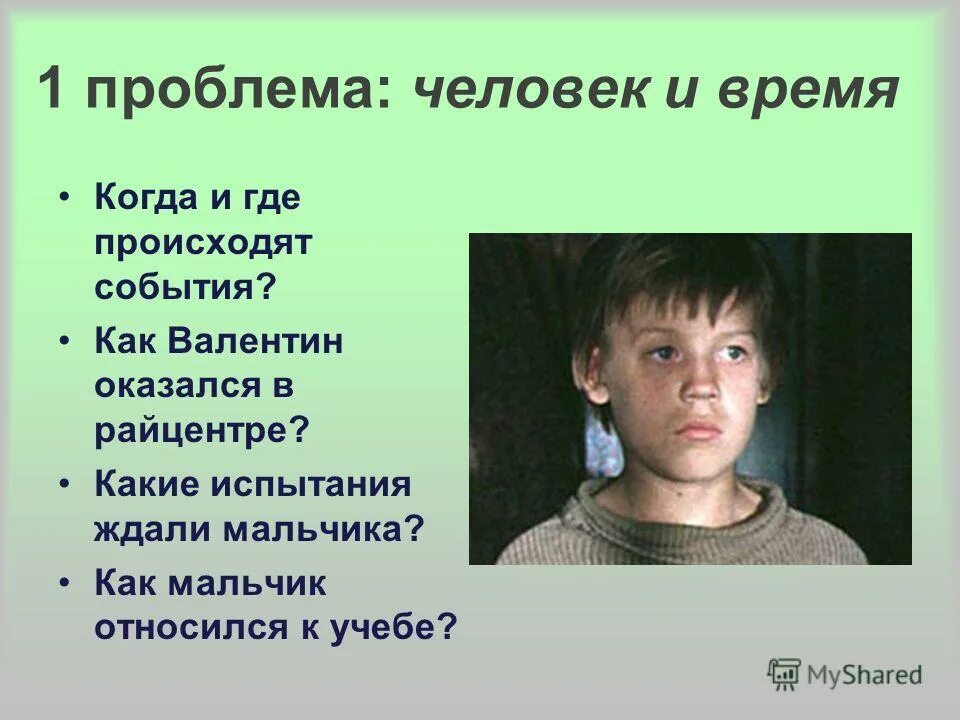 1 проблема: человек и время

• Когда и где происходят события?
• Как Валентин оказался в райцентре?
• Какие испытания ждали мальчика?
• Как мальчик относился к учебе?

MyShared